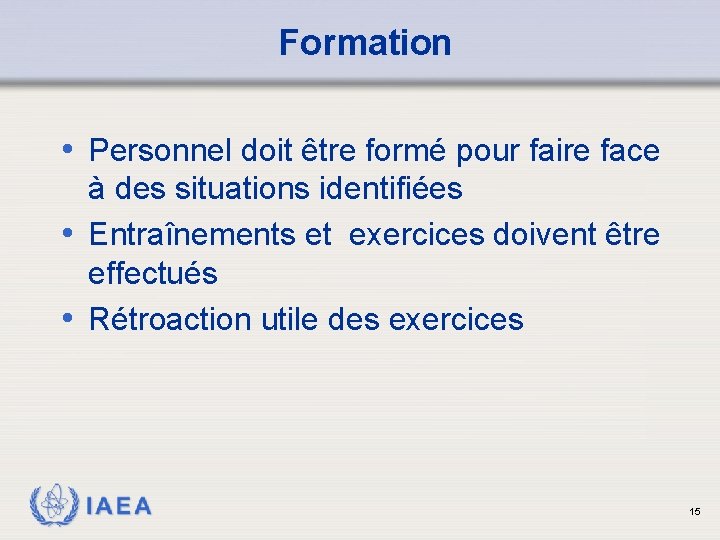 Formation

• Personnel doit être formé pour faire face à des situations identifiées
• Entraînements et  exercices doivent être effectués
• Rétroaction utile des exercices

IAEA

15